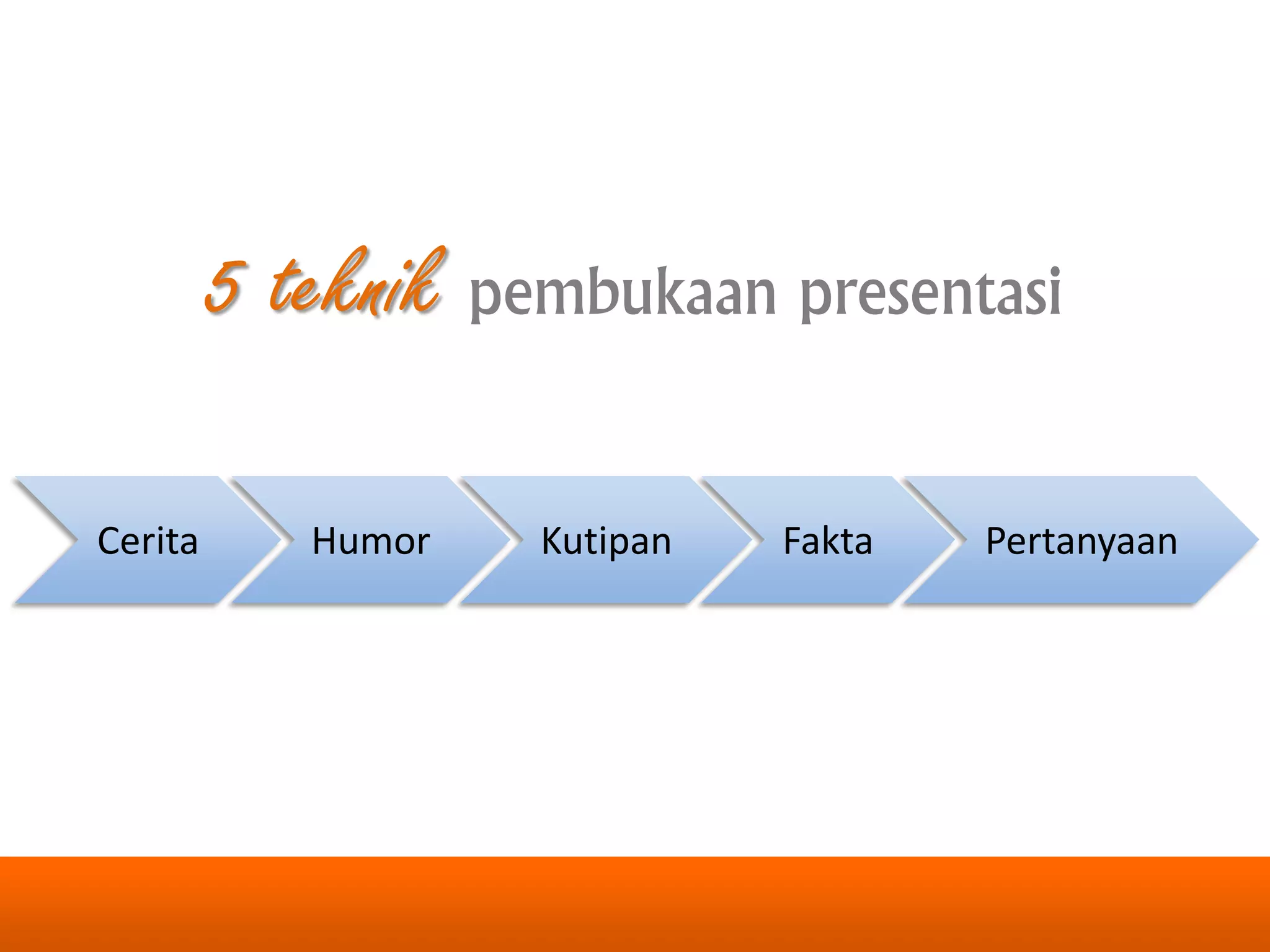 5 teknik pembukaan presentasi

Cerita

Humor

Kutipan

Fakta

Pertanyaan